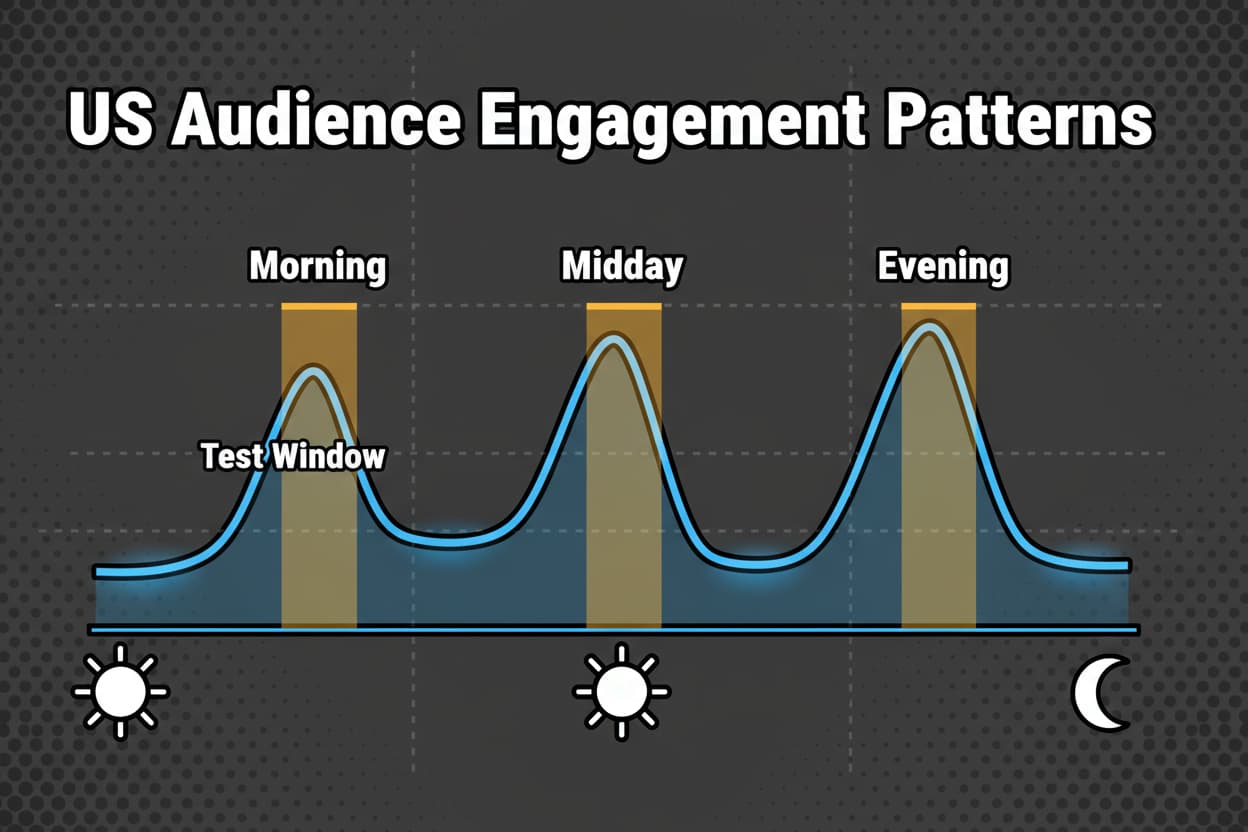 US Audience Engagement Patterns

Morning

Midday

Evening

Test Window